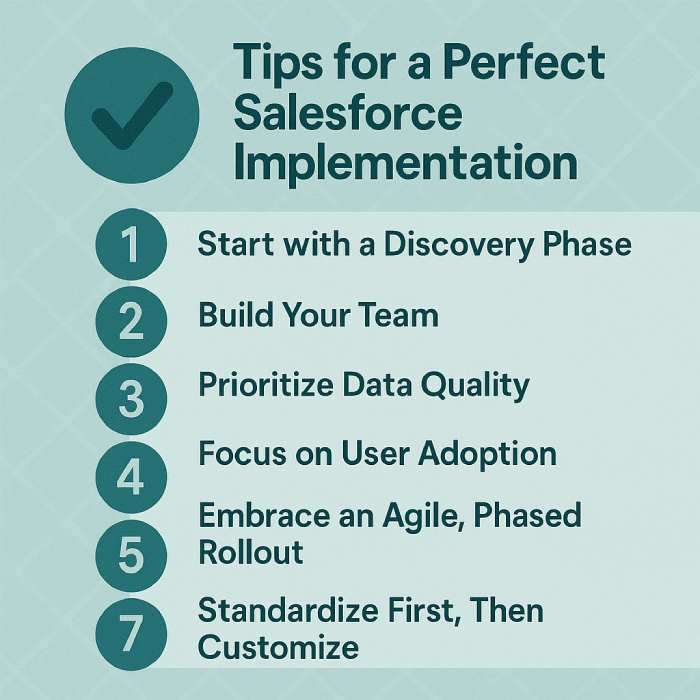 Tips for a Perfect Salesforce Implementation

1 Start with a Discovery Phase

2 Build Your Team

3 Prioritize Data Quality

4 Focus on User Adoption

5 Embrace an Agile, Phased Rollout

7 Standardize First, Then Customize